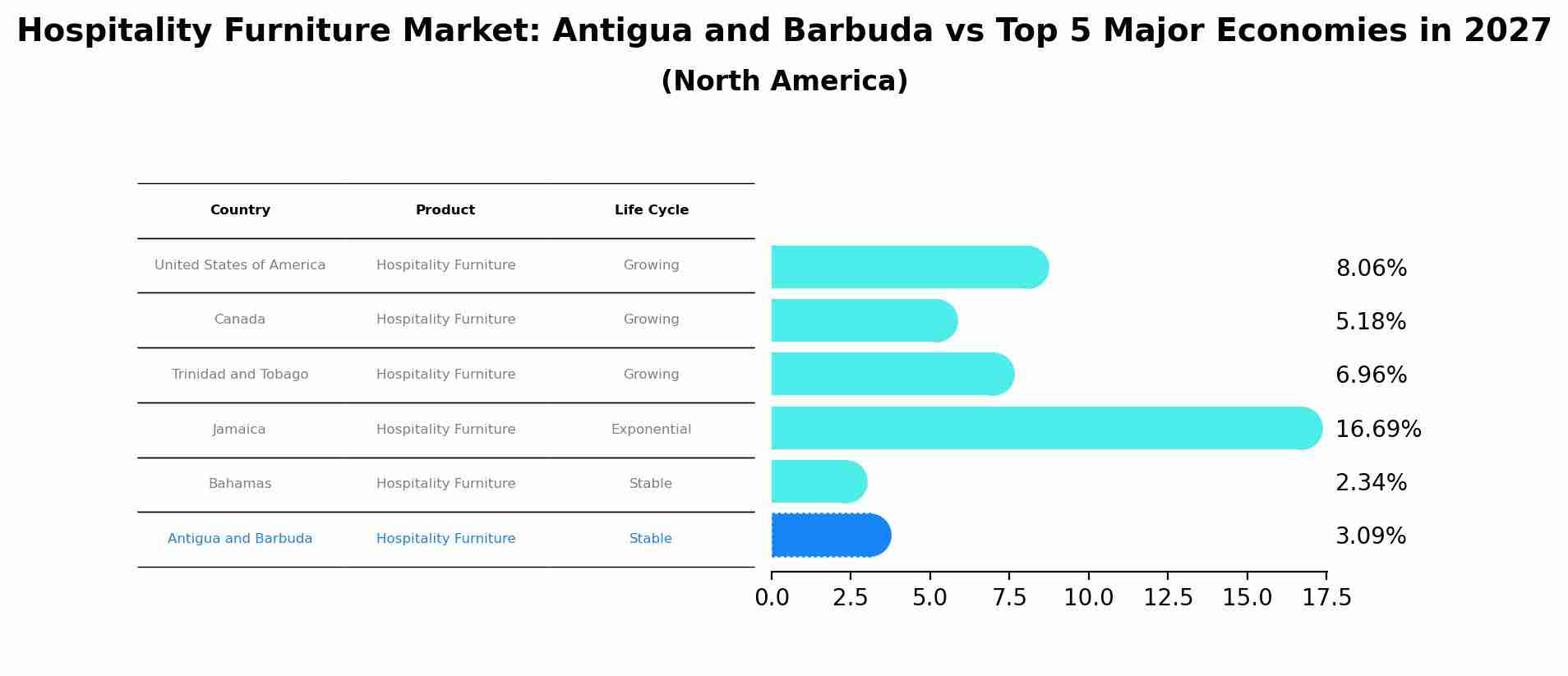 Hospitality Furniture Market: Antigua and Barbuda vs Top 5 Major Economies in 2027
(North America)

| Country | Product | Life Cycle |
|---|---|---|
| United States of America | Hospitality Furniture | Growing |
| Canada | Hospitality Furniture | Growing |
| Trinidad and Tobago | Hospitality Furniture | Growing |
| Jamaica | Hospitality Furniture | Exponential |
| Bahamas | Hospitality Furniture | Stable |
| Antigua and Barbuda | Hospitality Furniture | Stable |

8.06%
5.18%
6.96%
16.69%
2.34%
3.09%

0.0 2.5 5.0 7.5 10.0 12.5 15.0 17.5